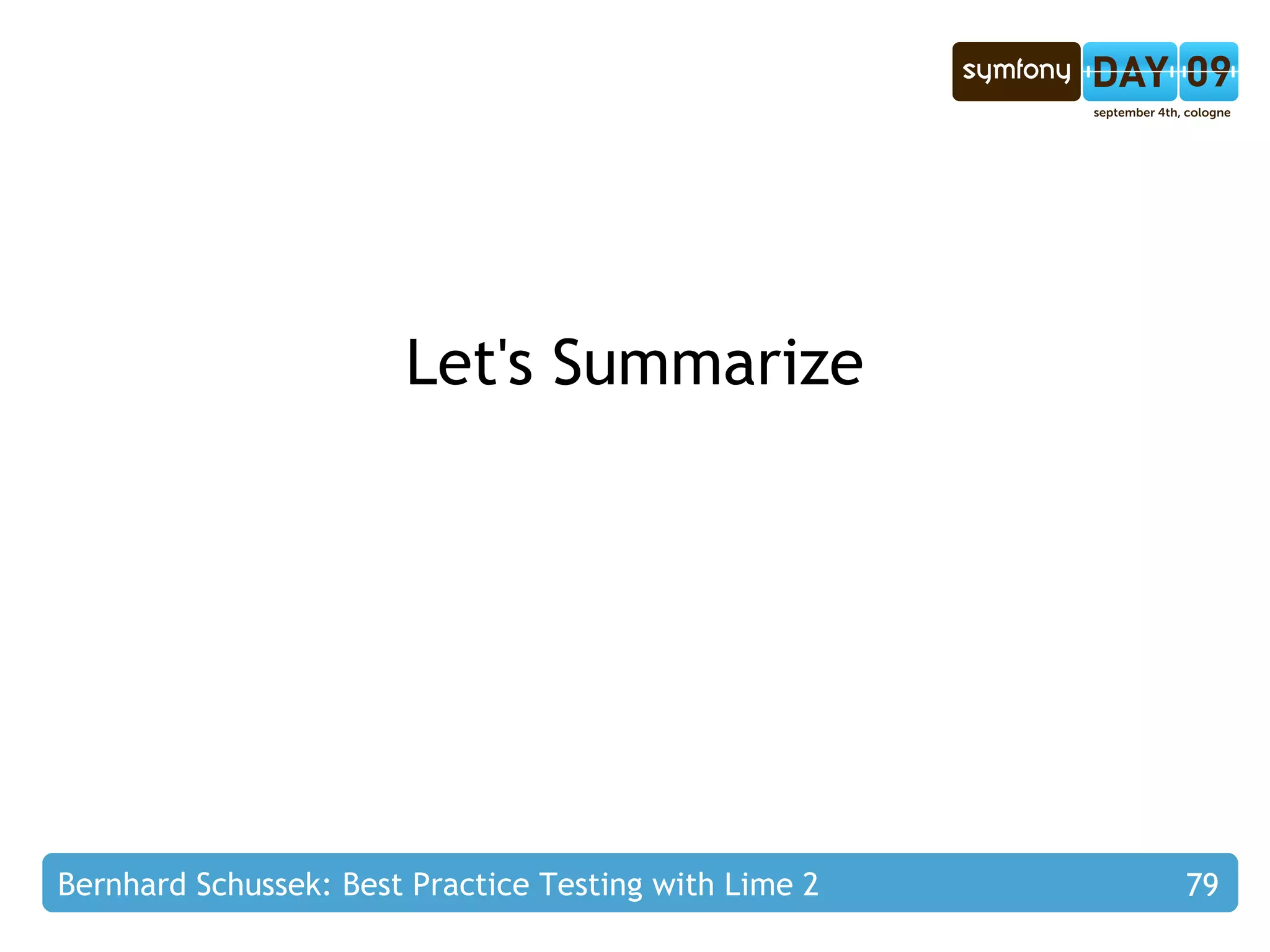 symfony DAY 09
september 4th, cologne

Let's Summarize

Bernhard Schussek: Best Practice Testing with Lime 2 79